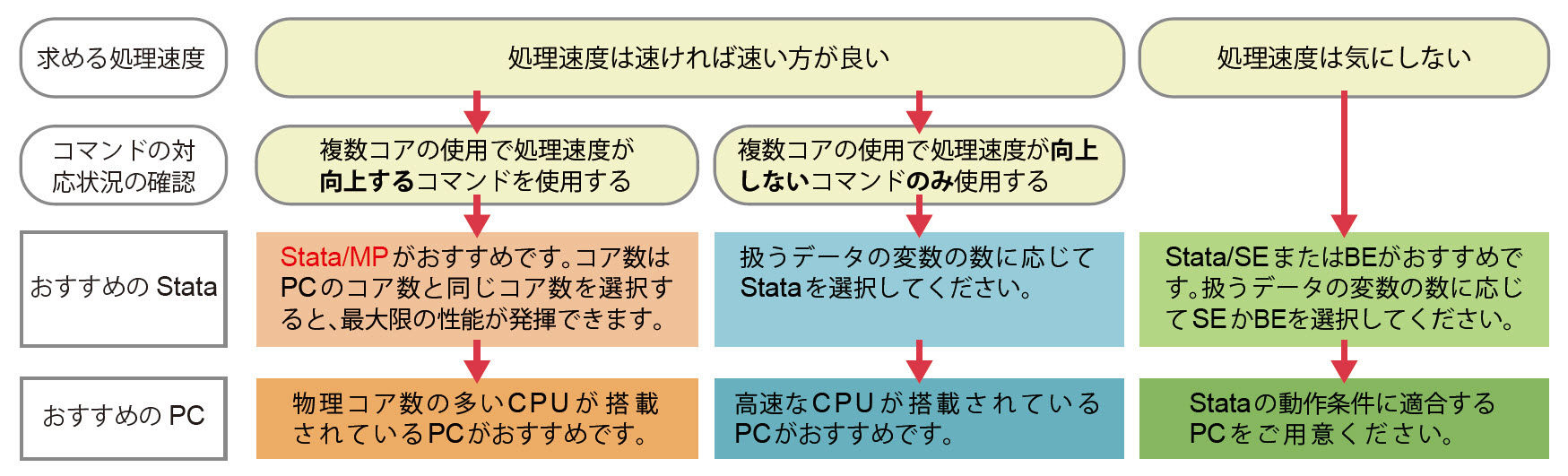 求める処理速度

処理速度は速ければ速い方が良い

処理速度は気にしない

コマンドの対応状況の確認

複数コアの使用で処理速度が向上するコマンドを使用する

複数コアの使用で処理速度が向上しないコマンドのみ使用する

おすすめの Stata

Stata/MPがおすすめです。コア数はPCのコア数と同じコア数を選択すると、最大限の性能が発揮できます。

扱うデータの変数の数に応じてStataを選択してください。

Stata/SEまたはBEがおすすめです。扱うデータの変数の数に応じてSEかBEを選択してください。

おすすめの PC

物理コア数の多いCPUが搭載されているPCがおすすめです。

高速なCPUが搭載されているPCがおすすめです。

Stataの動作条件に適合するPCをご用意ください。